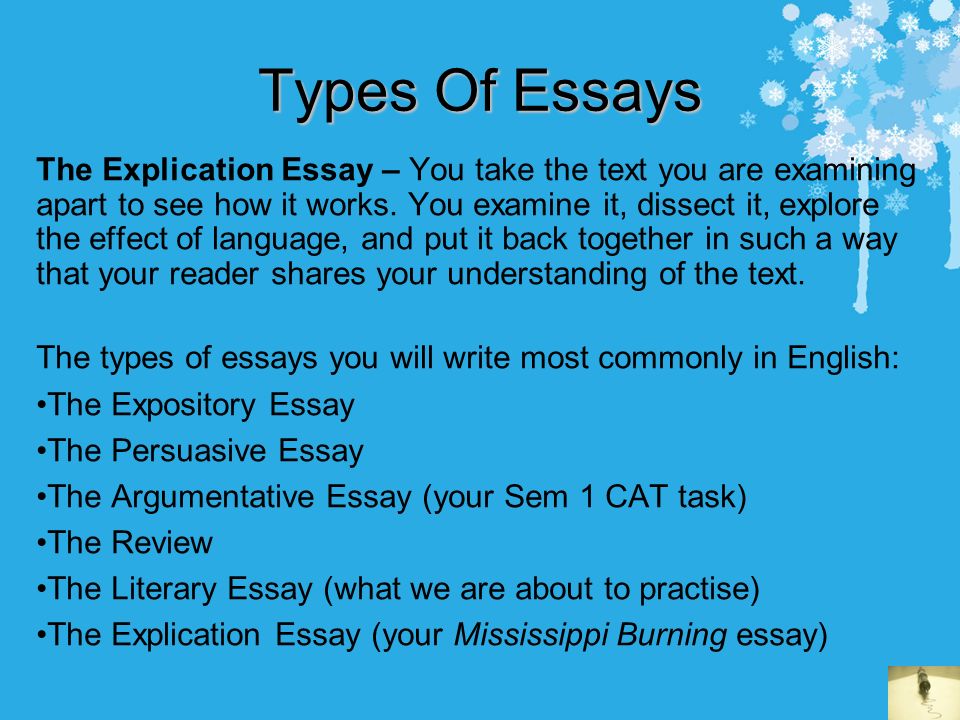 Types Of Essays

The Explication Essay – You take the text you are examining apart to see how it works. You examine it, dissect it, explore the effect of language, and put it back together in such a way that your reader shares your understanding of the text.

The types of essays you will write most commonly in English:
•The Expository Essay
•The Persuasive Essay
•The Argumentative Essay (your Sem 1 CAT task)
•The Review
•The Literary Essay (what we are about to practise)
•The Explication Essay (your Mississippi Burning essay)